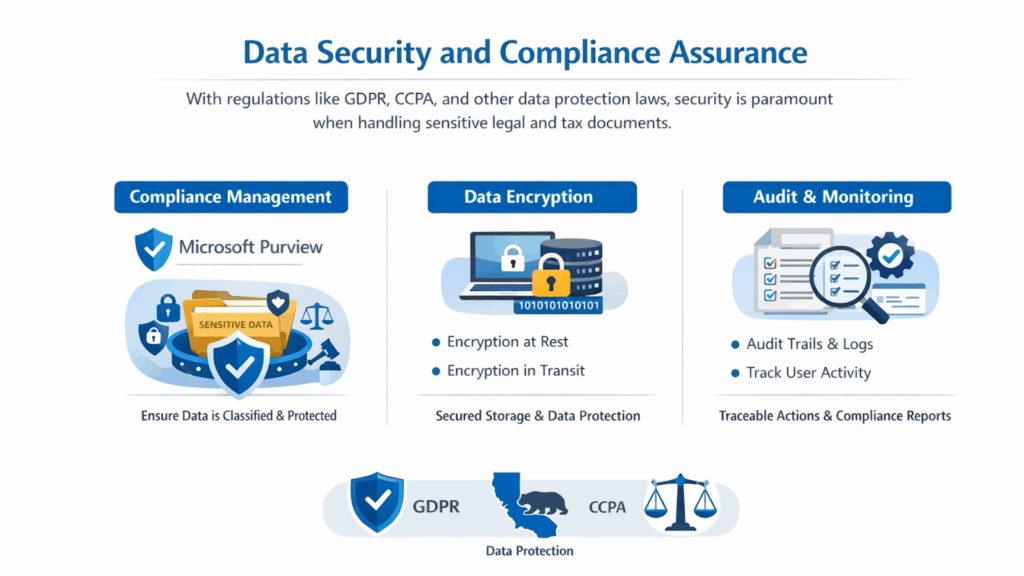 Data Security and Compliance Assurance

With regulations like GDPR, CCPA, and other data protection laws, security is paramount when handling sensitive legal and tax documents.

Compliance Management

Microsoft Purview

SENSITIVE DATA

Ensure Data is Classified & Protected

Data Encryption

1010101010101

• Encryption at Rest
• Encryption in Transit

Secured Storage & Data Protection

Audit & Monitoring

• Audit Trails & Logs
• Track User Activity

Traceable Actions & Compliance Reports

GDPR

CCPA

Data Protection